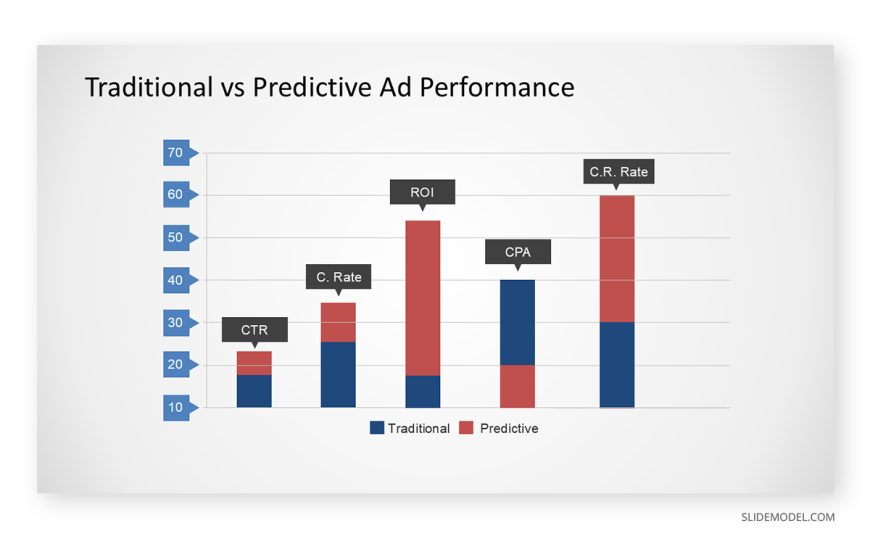 Traditional vs Predictive Ad Performance

70
60
50
40
30
20
10

CTR
C. Rate
ROI
CPA
C.R. Rate

Traditional Predictive

SLIDEMODEL.COM